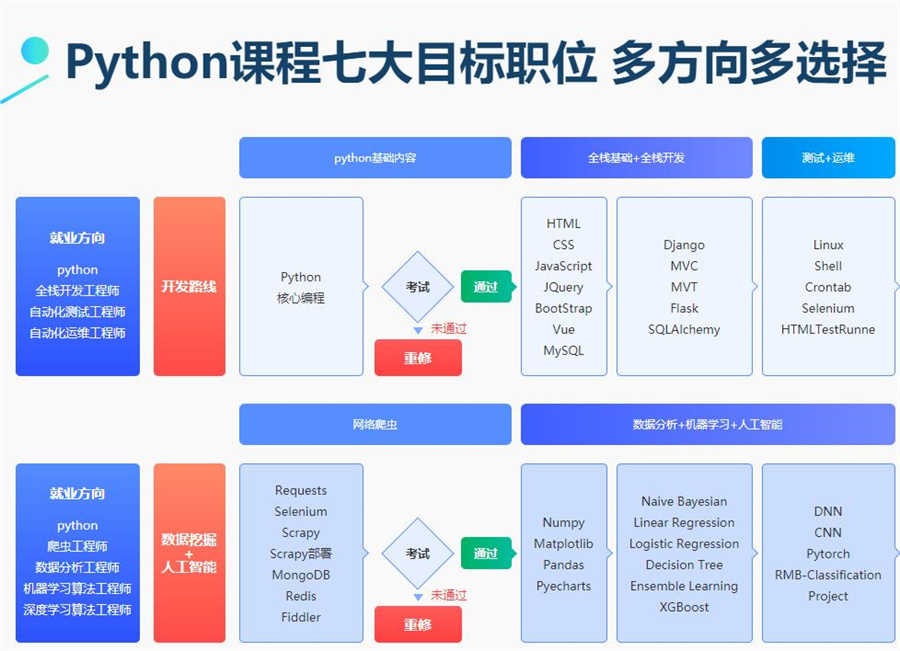 Python课程七大目标职位 多方向多选择

python基础内容

全栈基础+全栈开发

测试+运维

就业方向
python
全栈开发工程师
自动化测试工程师
自动化运维工程师

开发路线

Python
核心编程

考试

通过

未通过

重修

HTML
CSS
JavaScript
JQuery
BootStrap
Vue
MySQL

Django
MVC
MVT
Flask
SQLAlchemy

Linux
Shell
Crontab
Selenium
HTMLTestRunne

网络爬虫

数据分析+机器学习+人工智能

就业方向
python
爬虫工程师
数据分析工程师
机器学习算法工程师
深度学习算法工程师

数据挖掘
+
人工智能

Requests
Selenium
Scrapy
Scrapy部署
MongoDB
Redis
Fiddler

考试

通过

未通过

重修

Numpy
Matplotlib
Pandas
Pyecharts

Naive Bayesian
Linear Regression
Logistic Regression
Decision Tree
Ensemble Learning
XGBoost

DNN
CNN
Pytorch
RMB-Classification
Project